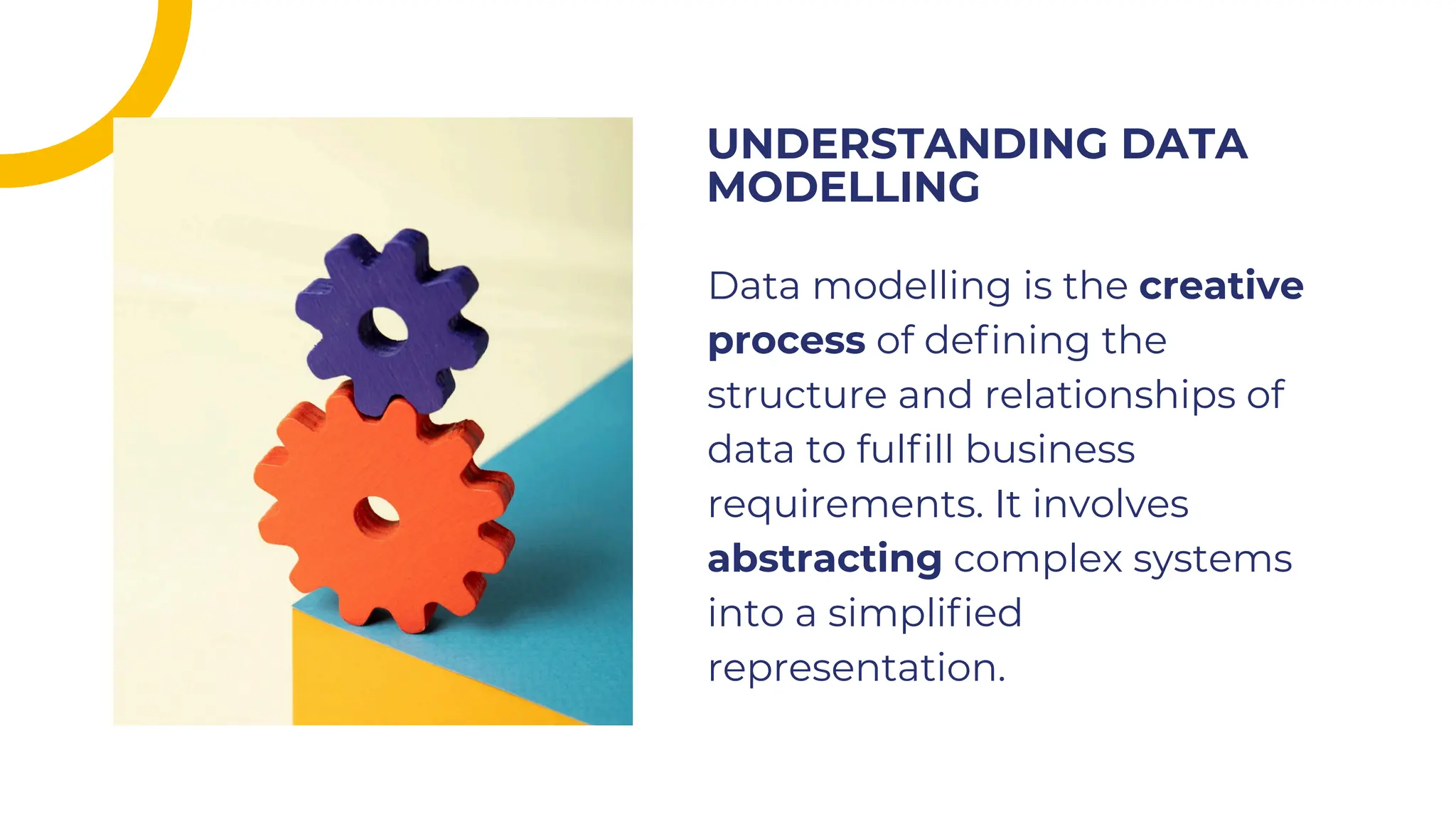 UNDERSTANDING DATA MODELLING

Data modelling is the creative process of defining the structure and relationships of data to fulfill business requirements. It involves abstracting complex systems into a simplified representation.